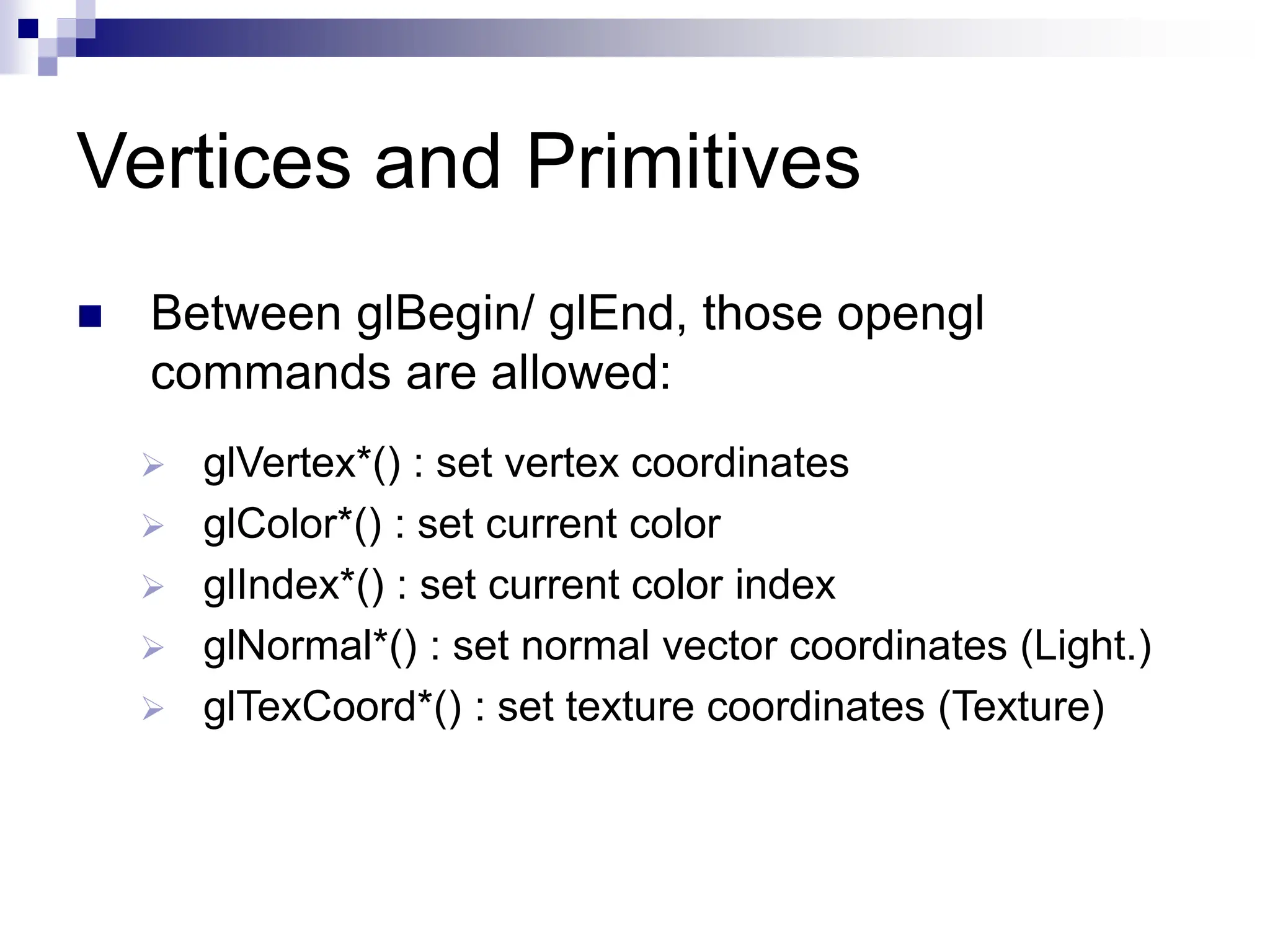 Vertices and Primitives

Between glBegin/ glEnd, those opengl commands are allowed:

glVertex*() : set vertex coordinates
glColor*() : set current color
glIndex*() : set current color index
glNormal*() : set normal vector coordinates (Light.)
glTexCoord*() : set texture coordinates (Texture)